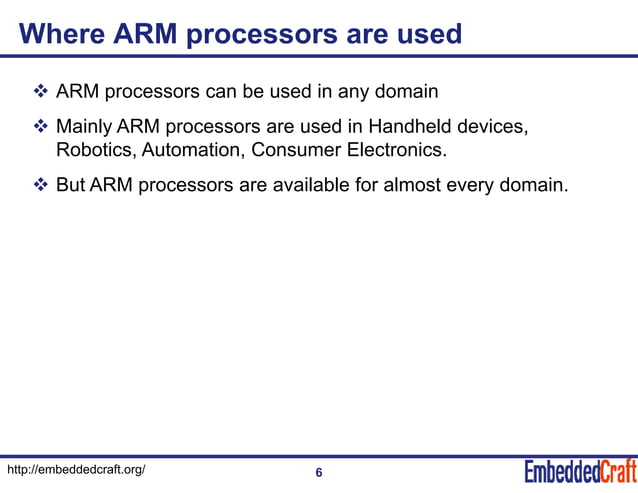 Where ARM processors are used

❖ ARM processors can be used in any domain

❖ Mainly ARM processors are used in Handheld devices, Robotics, Automation, Consumer Electronics.

❖ But ARM processors are available for almost every domain.

http://embeddedcraft.org/

6

EmbeddedCraft